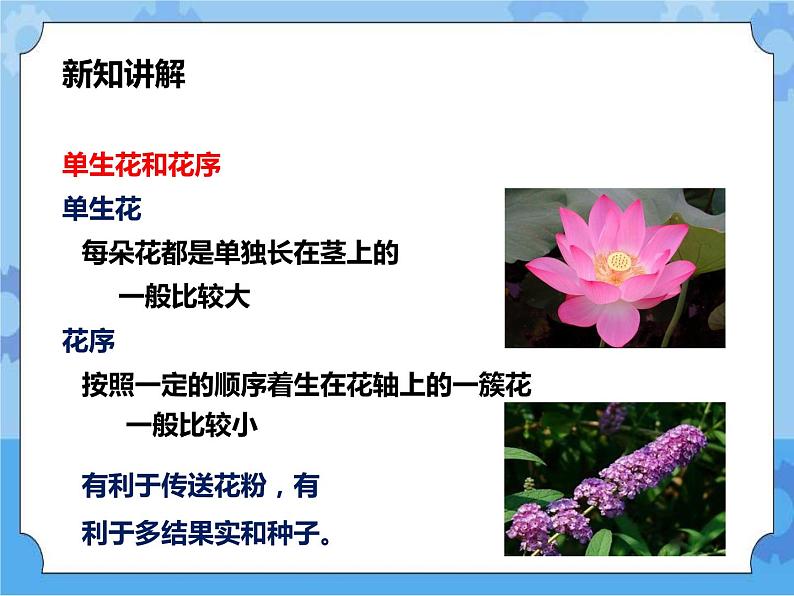 新知讲解

单生花和花序

单生花

每朵花都是单独长在茎上的

一般比较大

花序

按照一定的顺序着生在花轴上的一簇花

一般比较小

有利于传送花粉，有利于多结果实和种子。